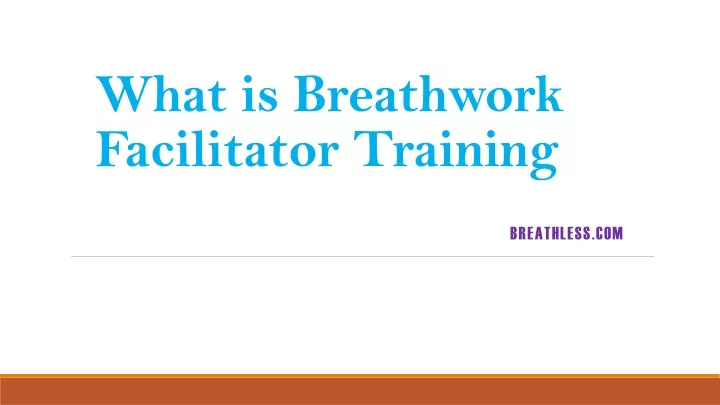 What is Breathwork Facilitator Training

BREATHLESS.COM